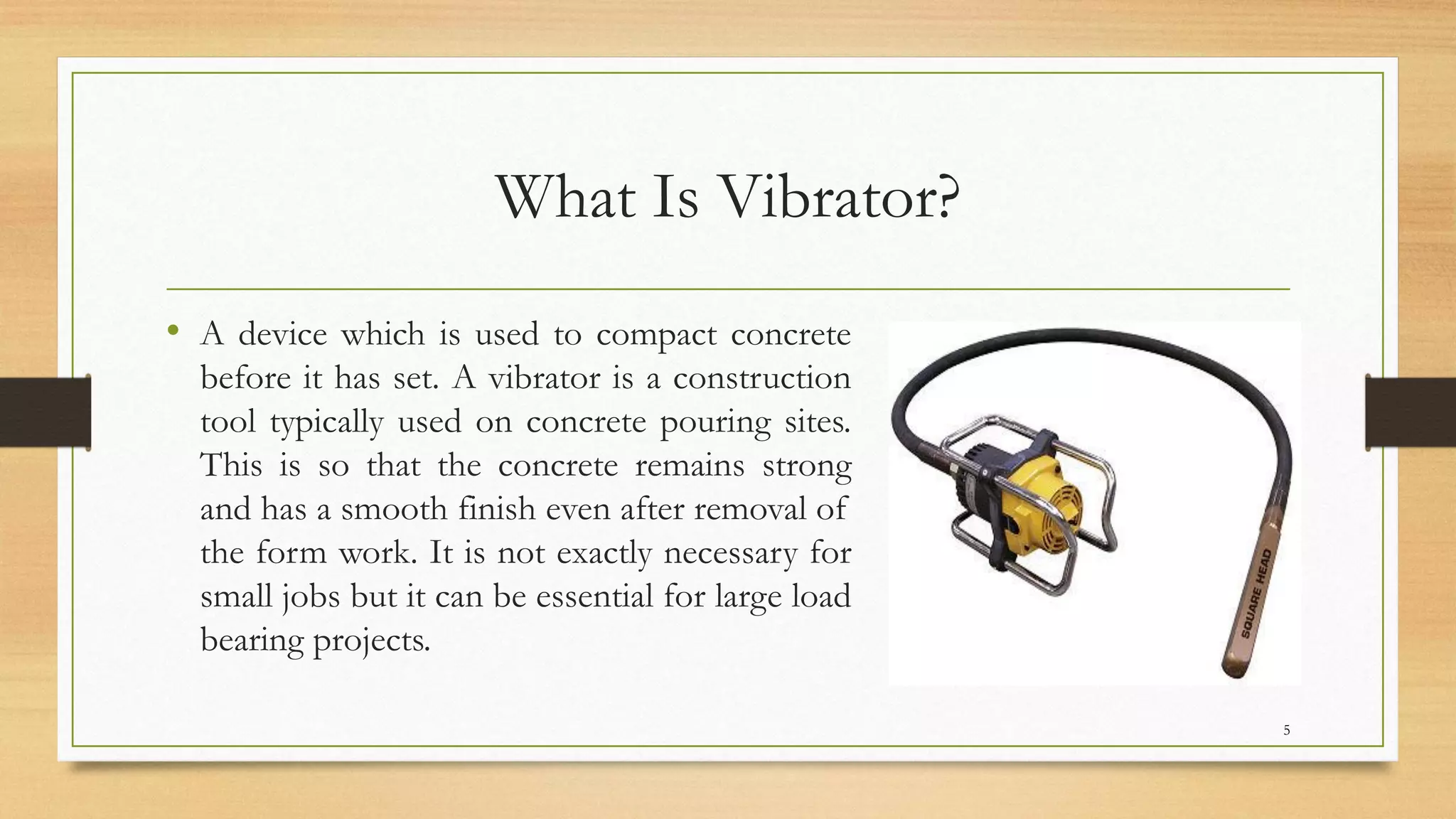 What Is Vibrator?

• A device which is used to compact concrete before it has set. A vibrator is a construction tool typically used on concrete pouring sites. This is so that the concrete remains strong and has a smooth finish even after removal of the form work. It is not exactly necessary for small jobs but it can be essential for large load bearing projects.

SQUARE HEAD

5